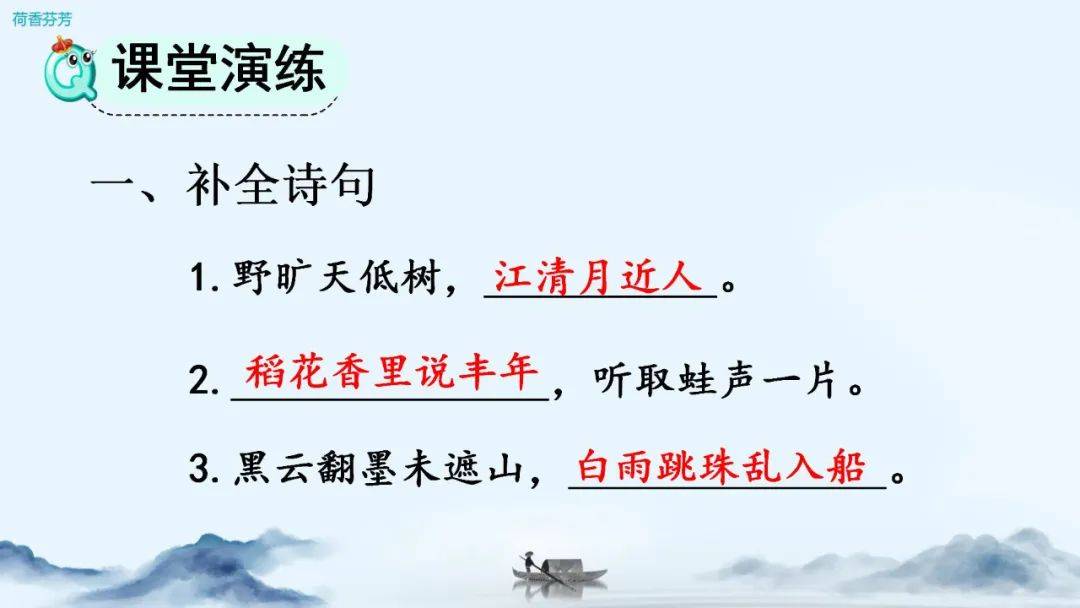 荷香芬芳

课堂演练

一、补全诗句

1. 野旷天低树，江清月近人。

2. 稻花香里说丰年，听取蛙声一片。

3. 黑云翻墨未遮山，白雨跳珠乱入船。